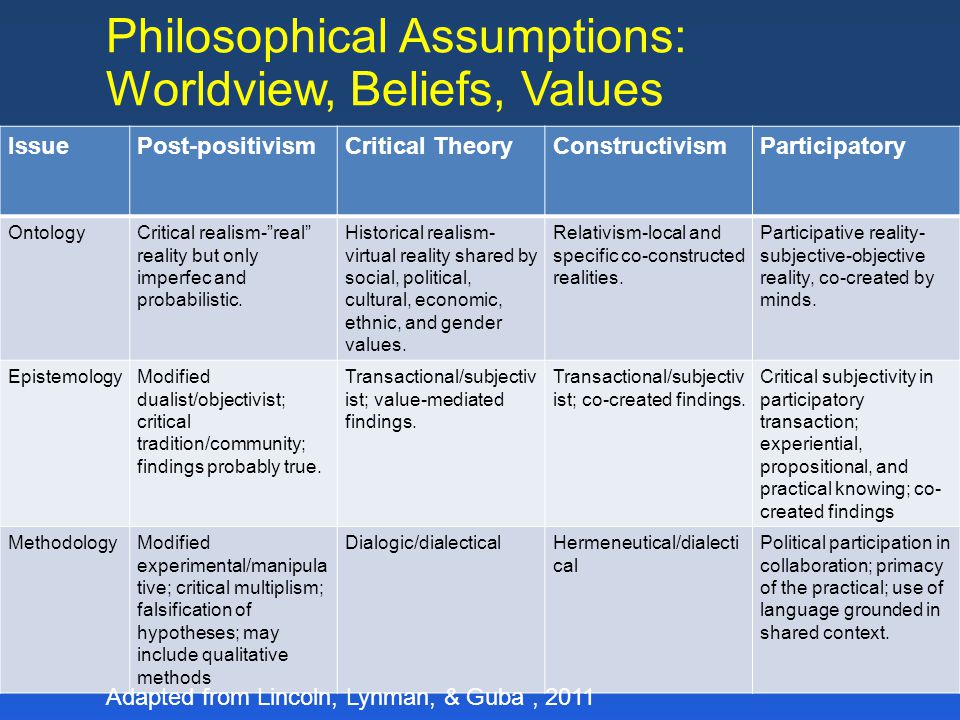 Philosophical Assumptions: Worldview, Beliefs, Values

| Issue | Post-positivism | Critical Theory | Constructivism | Participatory |
|---|---|---|---|---|
| Ontology | Critical realism-"real" reality but only imperfec and probabilistic. | Historical realism-virtual reality shared by social, political, cultural, economic, ethnic, and gender values. | Relativism-local and specific co-constructed realities. | Participative reality-subjective-objective reality, co-created by minds. |
| Epistemology | Modified dualist/objectivist; critical tradition/community; findings probably true. | Transactional/subjectivist; value-mediated findings. | Transactional/subjectivist; co-created findings. | Critical subjectivity in participatory transaction; experiential, propositional, and practical knowing; co-created findings |
| Methodology | Modified experimental/manipulative; critical multiplism; falsification of hypotheses; may include qualitative methods | Dialogic/dialectical | Hermeneutical/dialectical | Political participation in collaboration; primacy of the practical; use of language grounded in shared context. |

Adapted from Lincoln, Lynman, & Guba , 2011